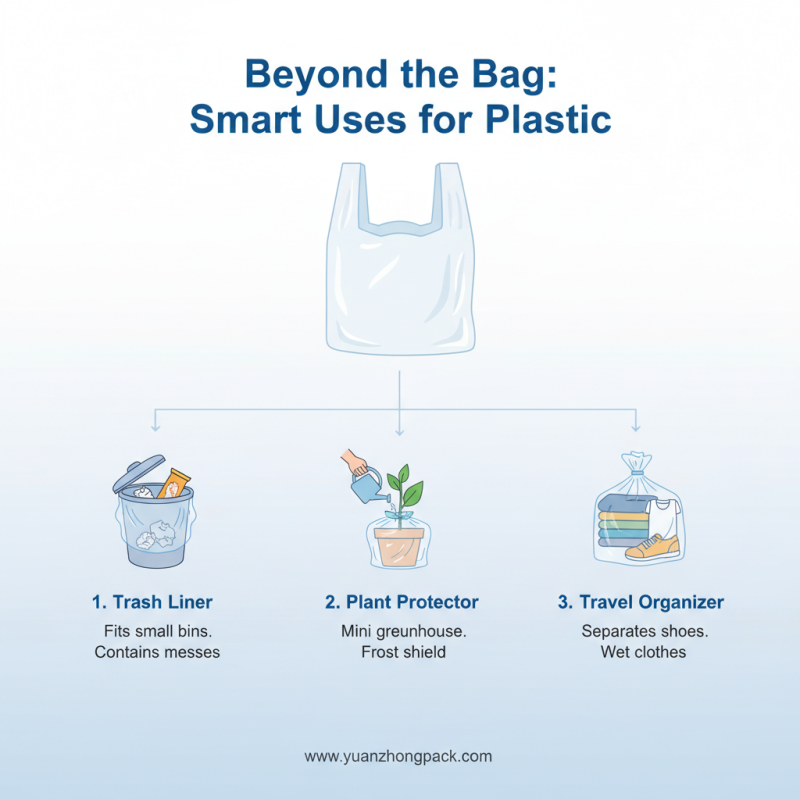 Beyond the Bag:
Smart Uses for Plastic

1. Trash Liner
Fits small bins.
Contains messes

2. Plant Protector
Mini greunhouse.
Frost shield

3. Travel Organizer
Separates shoes.
Wet clothes

www.yuanzhongpack.com